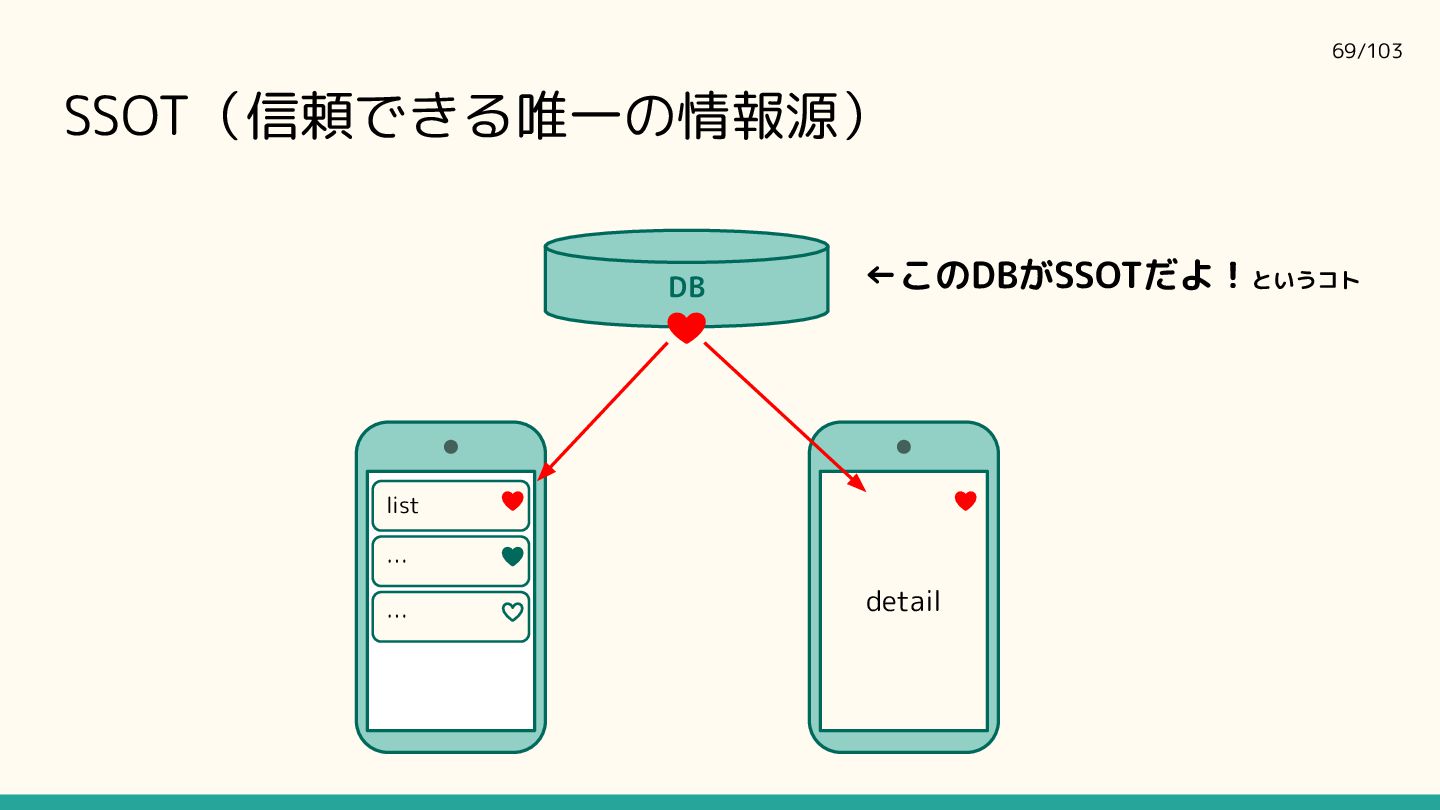 69/103

SSOT（信頼できる唯一の情報源）

DB

←このDBがSSOTだよ！というコト

list

...

...

detail